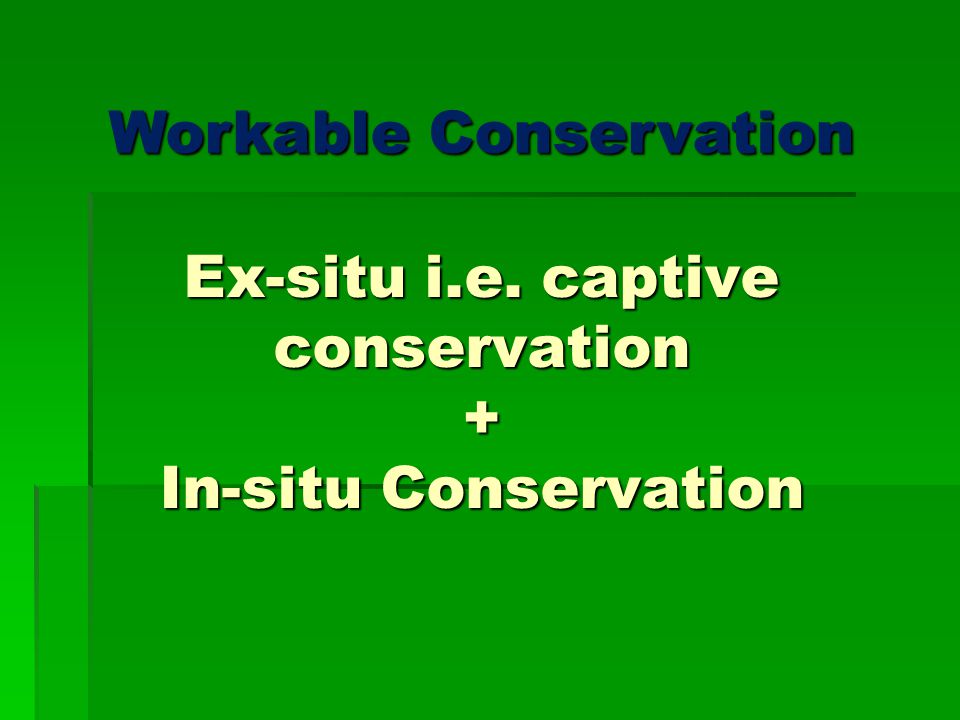 Workable Conservation

Ex-situ i.e. captive conservation
+
In-situ Conservation